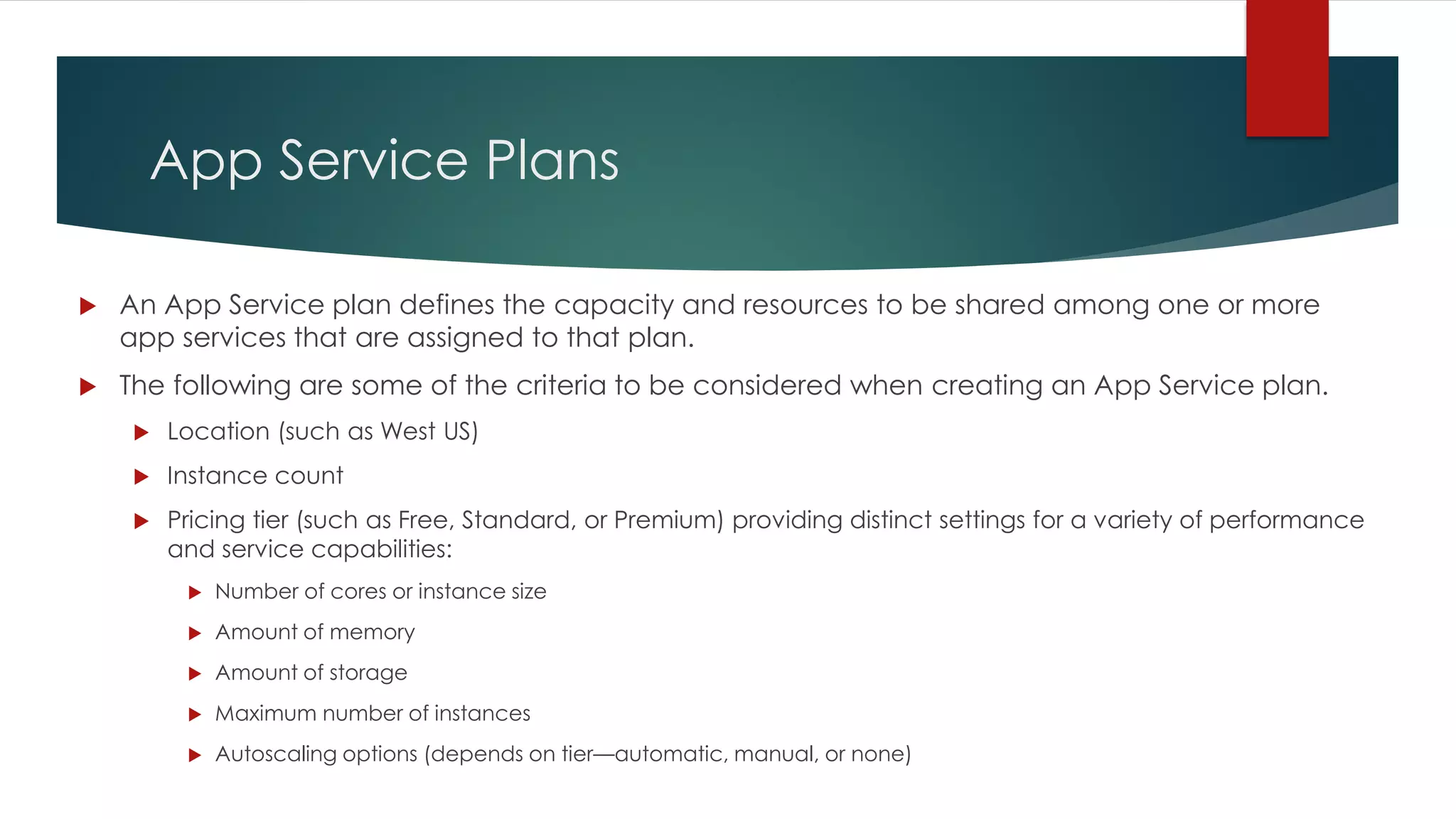 App Service Plans

An App Service plan defines the capacity and resources to be shared among one or more app services that are assigned to that plan.

The following are some of the criteria to be considered when creating an App Service plan.

Location (such as West US)

Instance count

Pricing tier (such as Free, Standard, or Premium) providing distinct settings for a variety of performance and service capabilities:

Number of cores or instance size

Amount of memory

Amount of storage

Maximum number of instances

Autoscaling options (depends on tier—automatic, manual, or none)